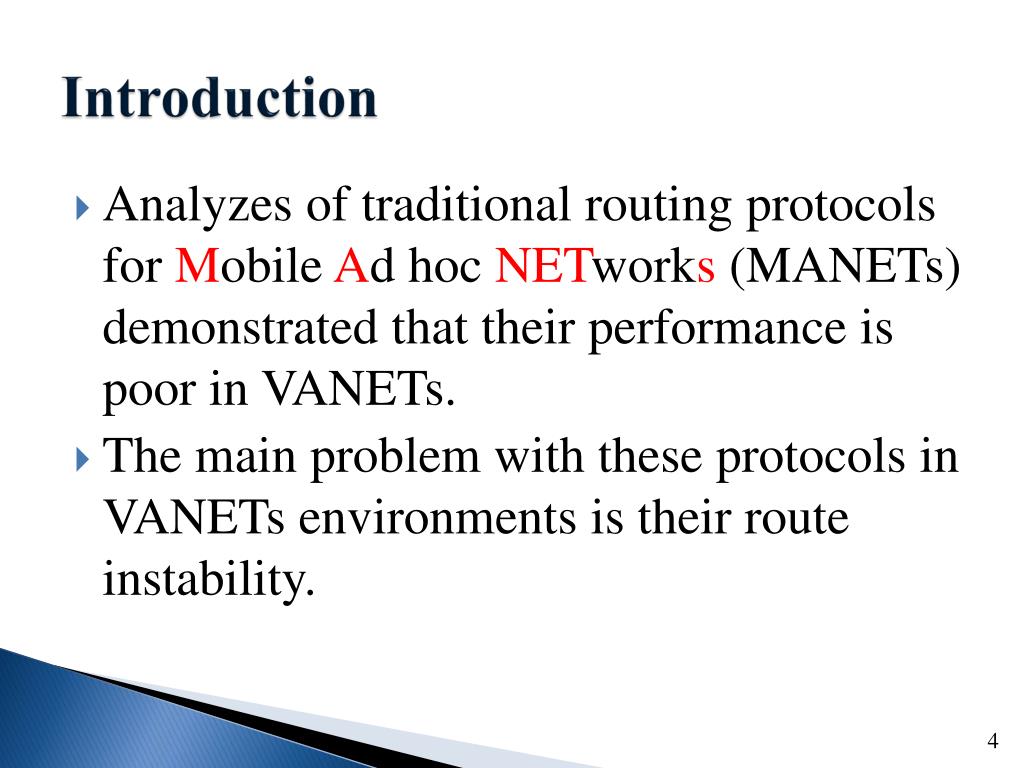 Introduction

Analyzes of traditional routing protocols for Mobile Ad hoc NETworks (MANETs) demonstrated that their performance is poor in VANETs.

The main problem with these protocols in VANETs environments is their route instability.

4